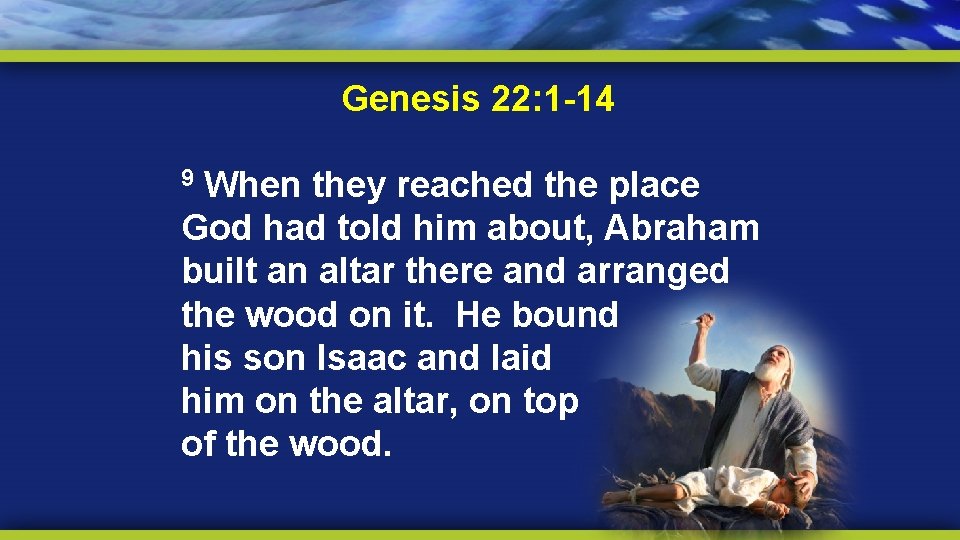 Genesis 22:1-14

$^9$ When they reached the place God had told him about, Abraham built an altar there and arranged the wood on it. He bound his son Isaac and laid him on the altar, on top of the wood.